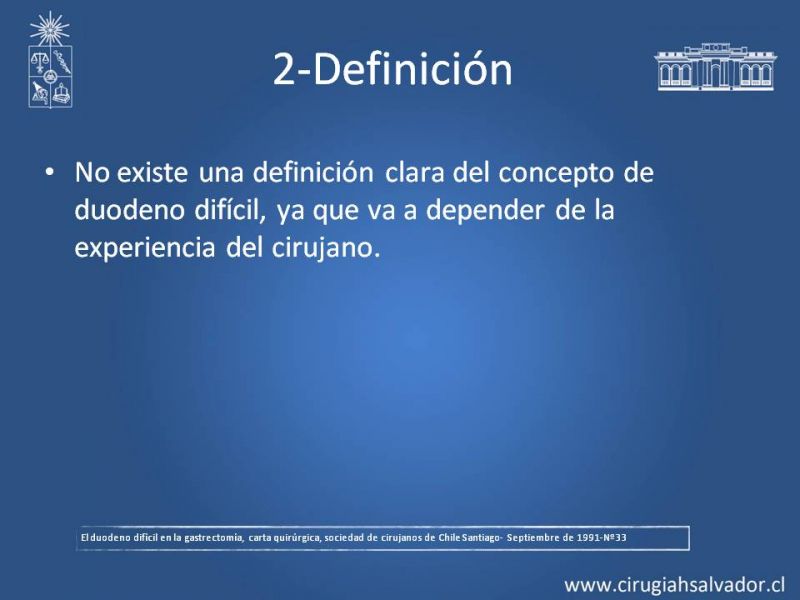 2-Definición

• No existe una definición clara del concepto de duodeno difícil, ya que va a depender de la experiencia del cirujano.

El duodeno difícil en la gastrectomía, carta quirúrgica, sociedad de cirujanos de Chile Santiago- Septiembre de 1991-Nº33

www.cirugiahsalvador.cl